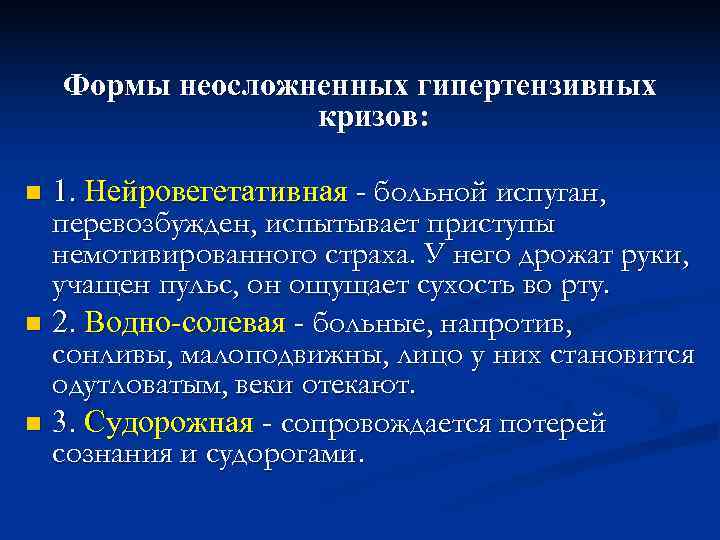 Формы неосложненных гипертензивных кризов:

1. Нейровегетативная - больной испуган, перевозбужден, испытывает приступы немотивированного страха. У него дрожат руки, учащен пульс, он ощущает сухость во рту.

2. Водно-солевая - больные, напротив, сонливы, малоподвижны, лицо у них становится одутловатым, веки отекают.

3. Судорожная - сопровождается потерей сознания и судорогами.